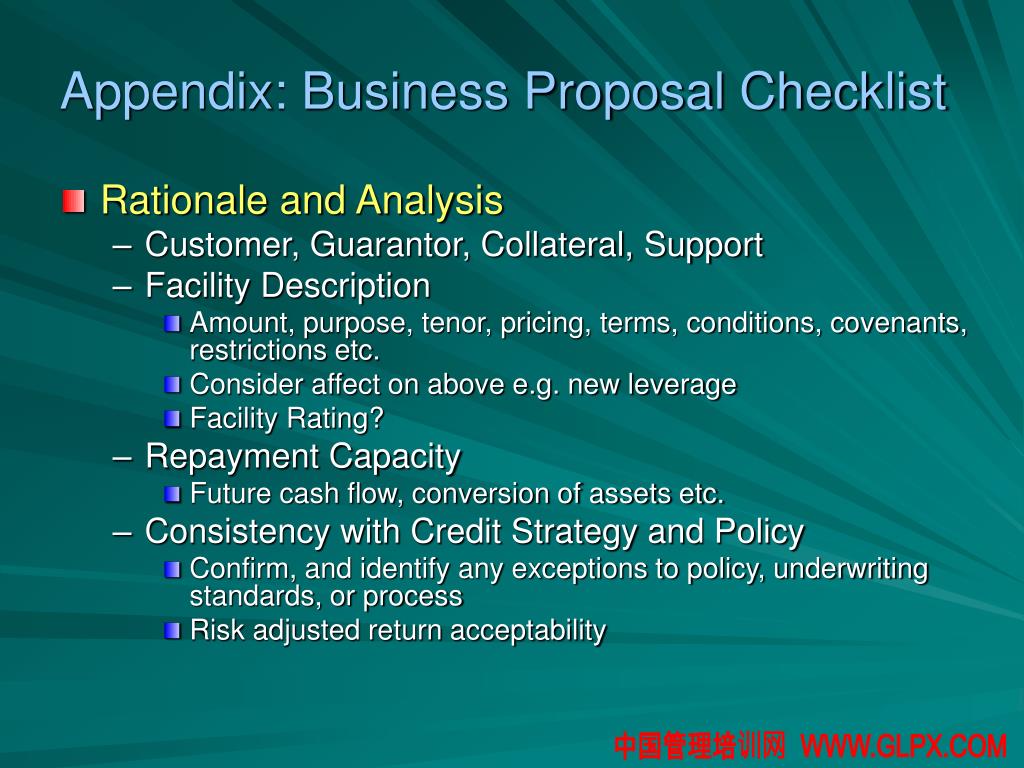 Appendix: Business Proposal Checklist

Rationale and Analysis
– Customer, Guarantor, Collateral, Support
– Facility Description
Amount, purpose, tenor, pricing, terms, conditions, covenants, restrictions etc.
Consider affect on above e.g. new leverage
Facility Rating?
– Repayment Capacity
Future cash flow, conversion of assets etc.
– Consistency with Credit Strategy and Policy
Confirm, and identify any exceptions to policy, underwriting standards, or process
Risk adjusted return acceptability

中国管理培训网 WWW.GLPX.COM